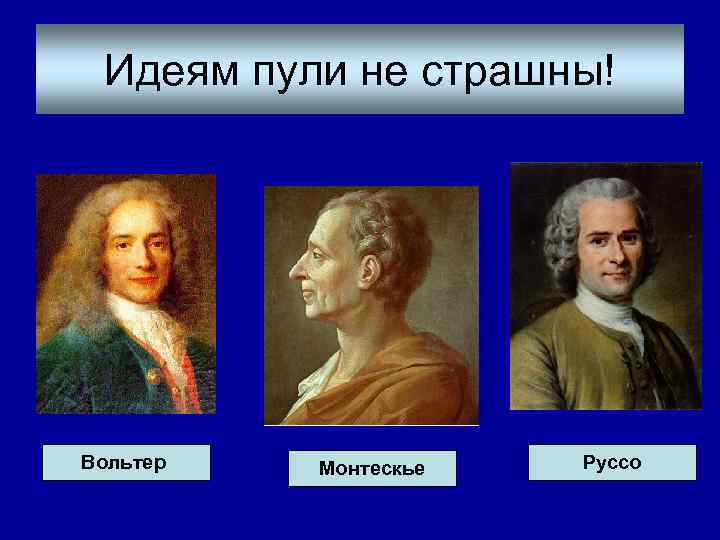 Идеям пули не страшны!

Вольтер

Монтескье

Руссо